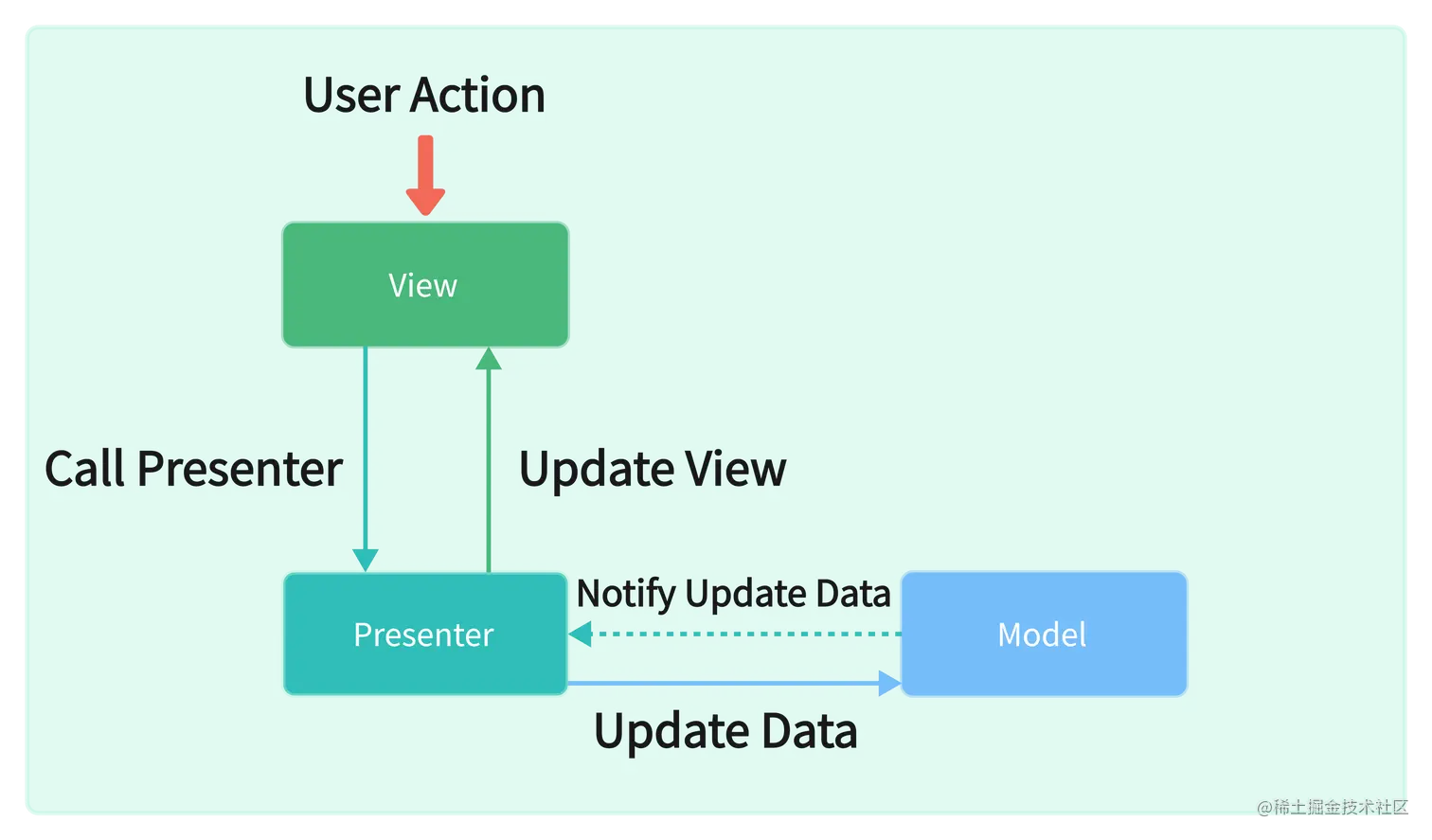 User Action

View

Call Presenter

Update View

Presenter

Notify Update Data

Model

Update Data

@稀土掘金技术社区